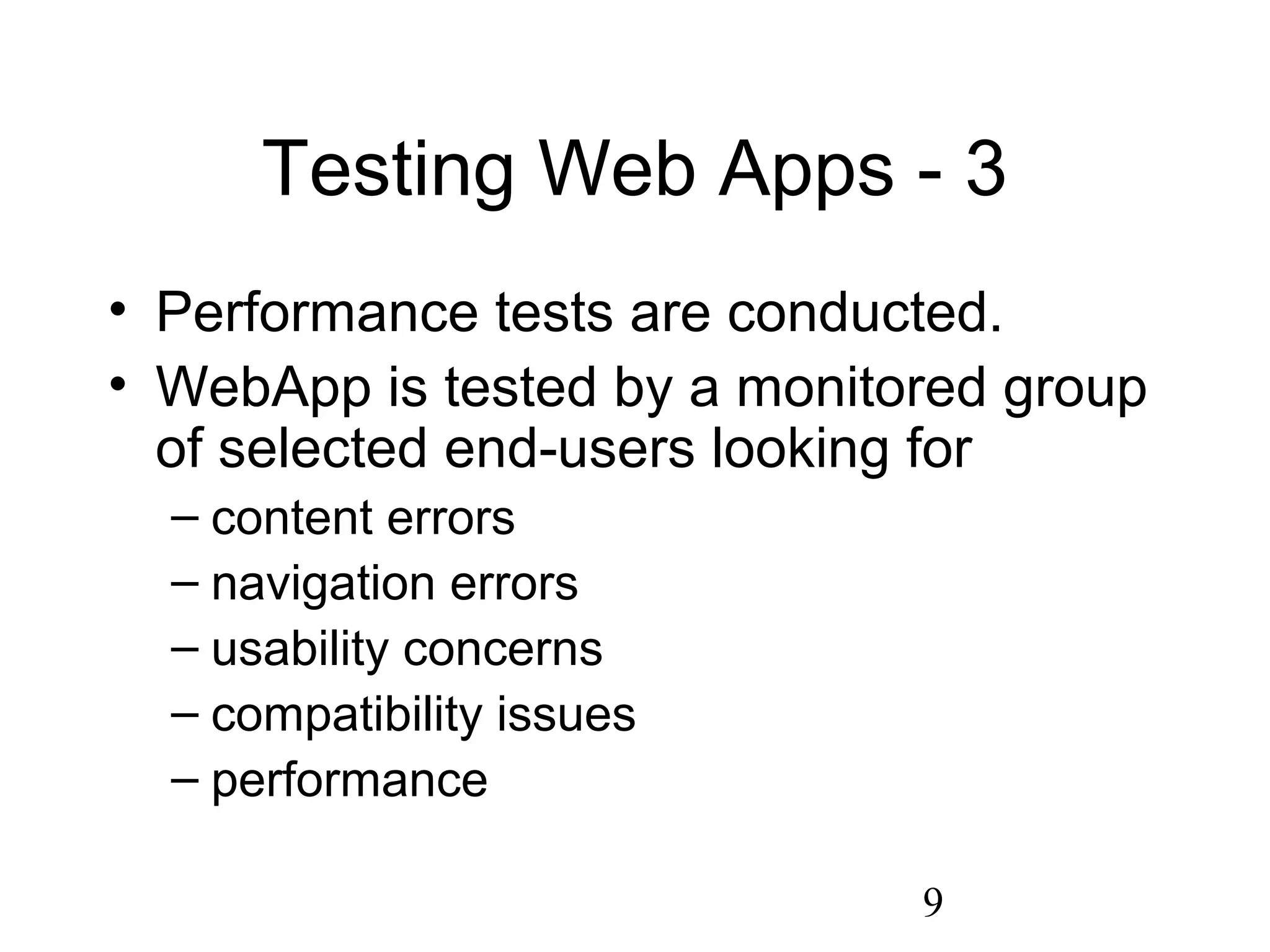 Testing Web Apps - 3

• Performance tests are conducted.
• WebApp is tested by a monitored group of selected end-users looking for
– content errors
– navigation errors
– usability concerns
– compatibility issues
– performance

9